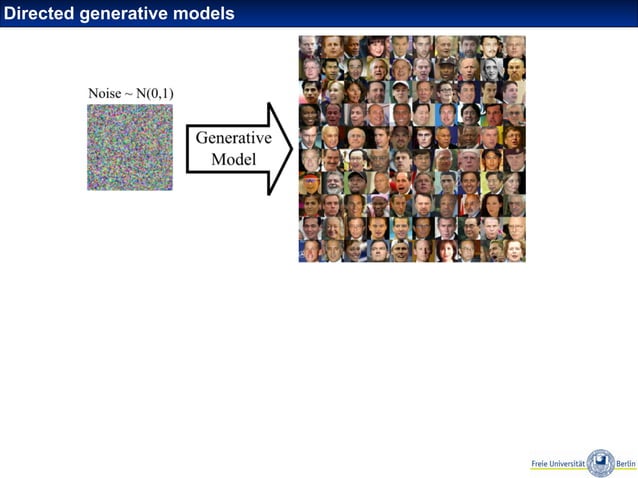 Directed generative models

Noise ~ N(0,1)

Generative Model

Freie Universität Berlin